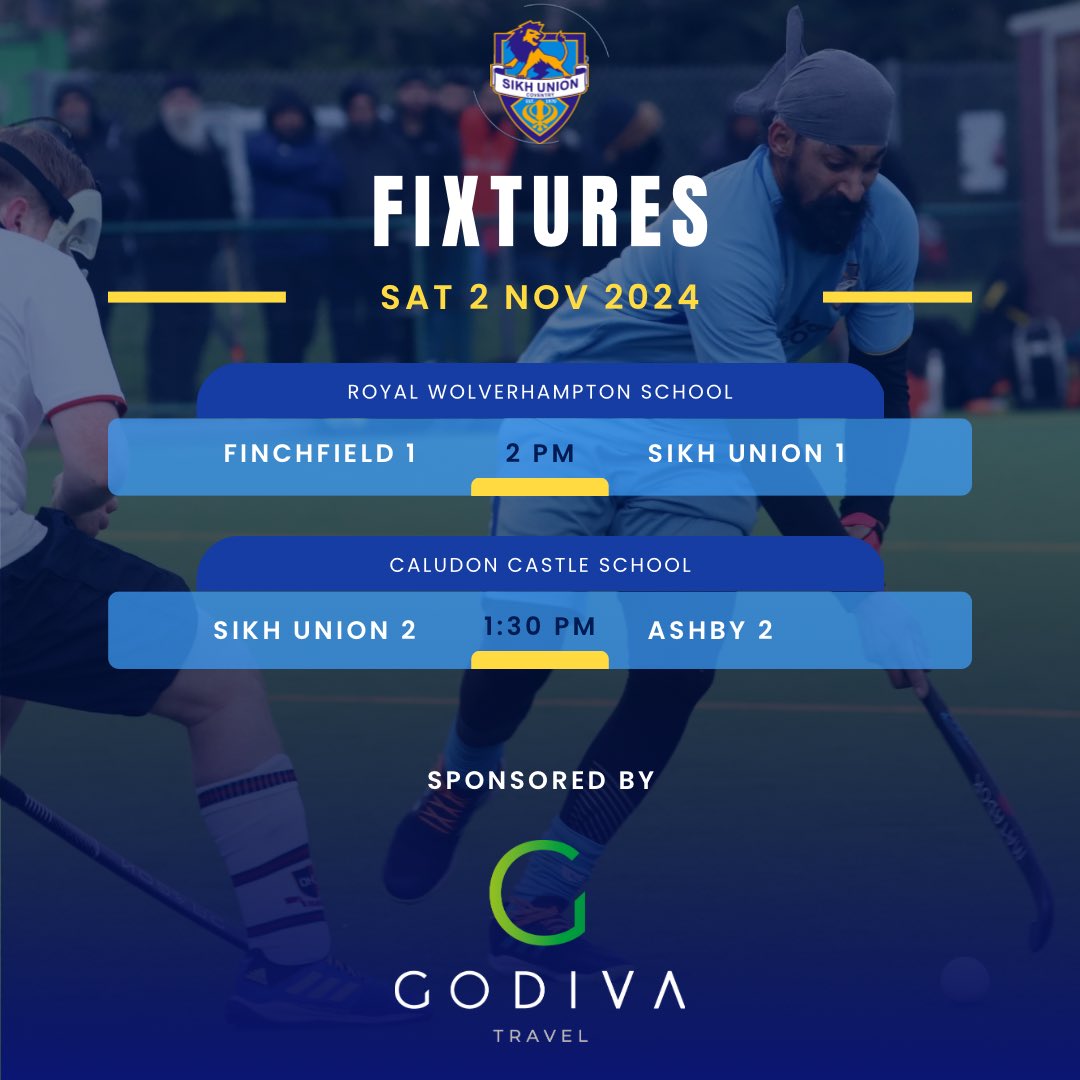 SIKH UNION
COVENTRY

FIXTURES

SAT 2 NOV 2024

ROYAL WOLVERHAMPTON SCHOOL

FINCHFIELD 1 2 PM SIKH UNION 1

CALUDON CASTLE SCHOOL

SIKH UNION 2 1:30 PM ASHBY 2

SPONSORED BY

GODIVA
TRAVEL